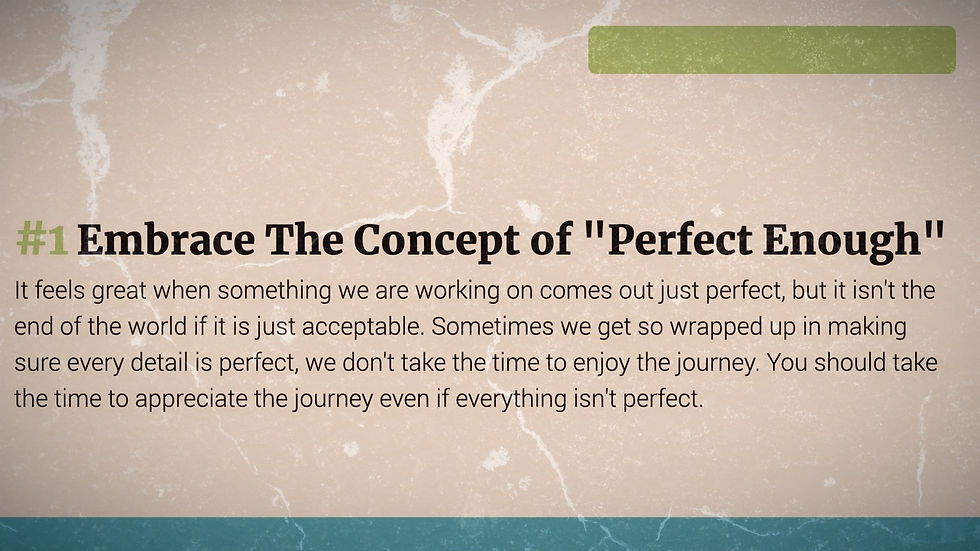 #1 Embrace The Concept of "Perfect Enough"

It feels great when something we are working on comes out just perfect, but it isn't the end of the world if it is just acceptable. Sometimes we get so wrapped up in making sure every detail is perfect, we don't take the time to enjoy the journey. You should take the time to appreciate the journey even if everything isn't perfect.